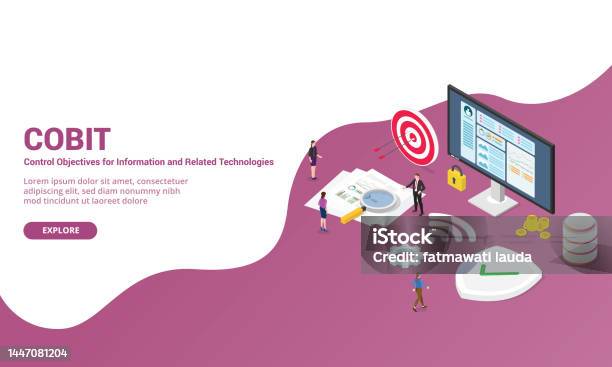 COBIT

Control Objectives for Information and Related Technologies

Lorem ipsum dolor sit amet, consectetuer adipiscing elit, sed diam nonummy nibh mod tincidunt ut laoreet dolore

EXPLORE

iStock
Credit: fatmawati lauda

1447081204